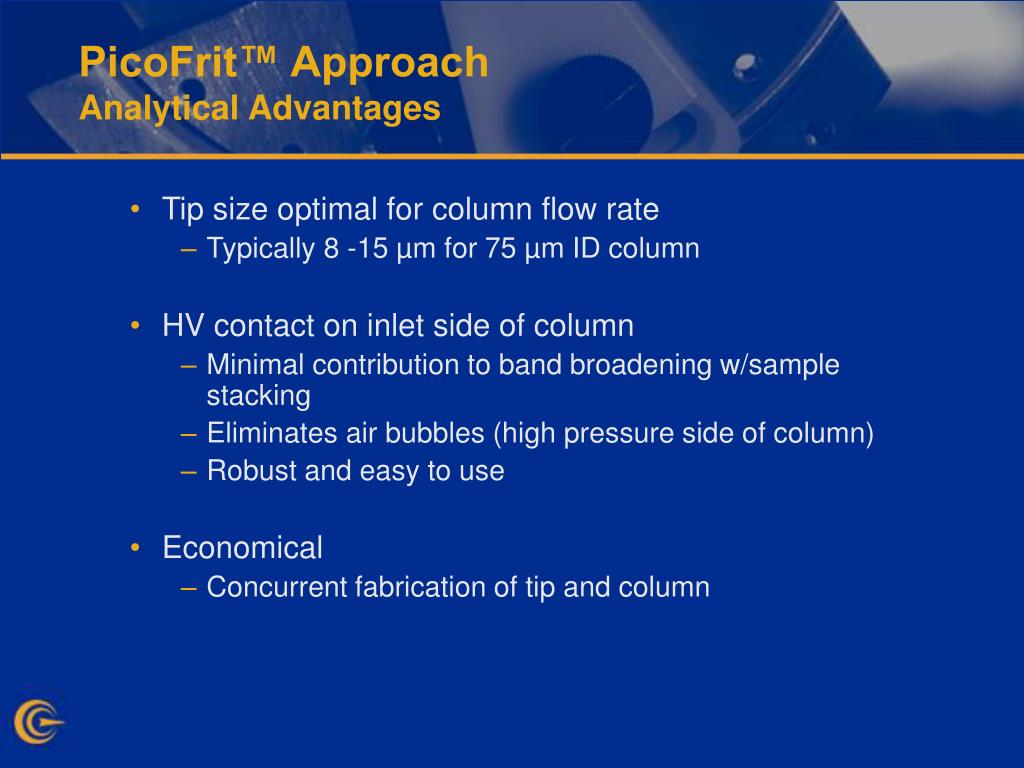 PicoFrit™ Approach
Analytical Advantages

• Tip size optimal for column flow rate
– Typically 8 -15 µm for 75 µm ID column

• HV contact on inlet side of column
– Minimal contribution to band broadening w/sample stacking
– Eliminates air bubbles (high pressure side of column)
– Robust and easy to use

• Economical
– Concurrent fabrication of tip and column